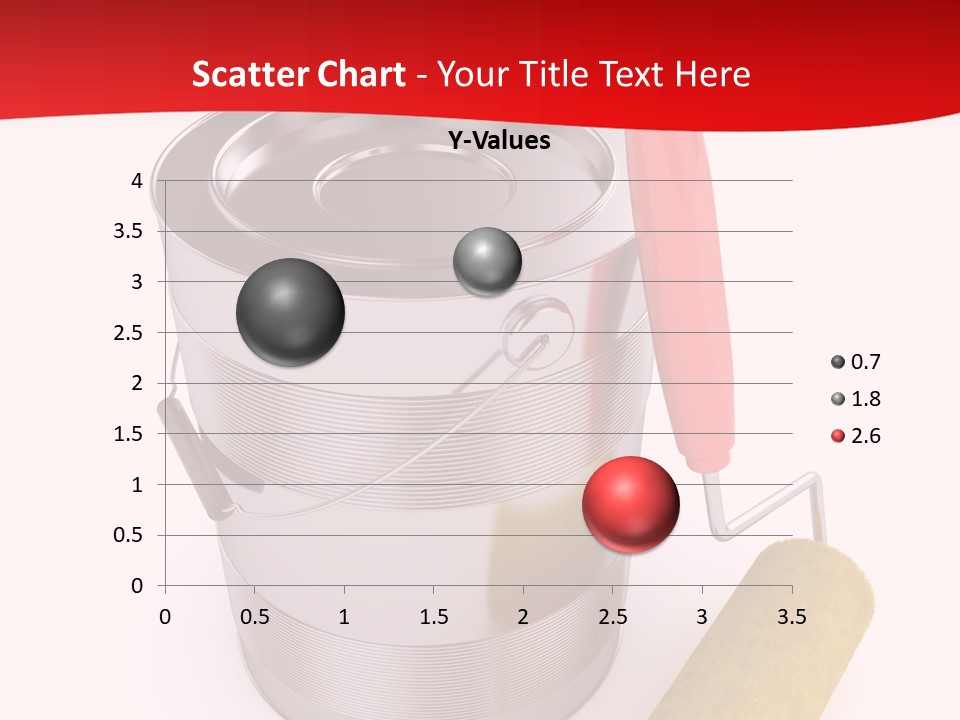 Scatter Chart - Your Title Text Here

Y-Values

4
3.5
3
2.5
2
1.5
1
0.5
0

0 0.5 1 1.5 2 2.5 3 3.5

0.7
1.8
2.6